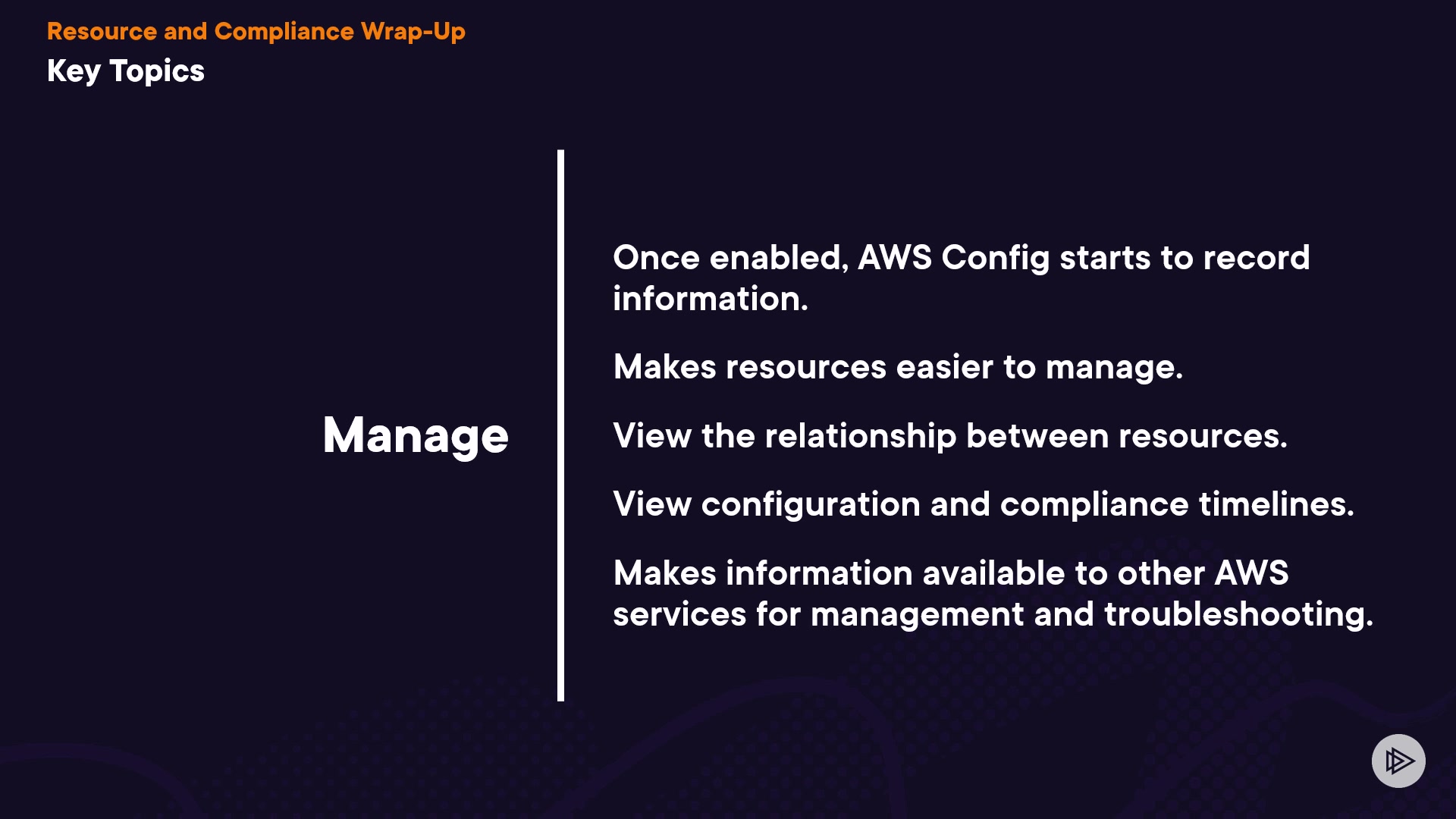 Resource and Compliance Wrap-Up
Key Topics

Manage

Once enabled, AWS Config starts to record information.

Makes resources easier to manage.

View the relationship between resources.

View configuration and compliance timelines.

Makes information available to other AWS services for management and troubleshooting.